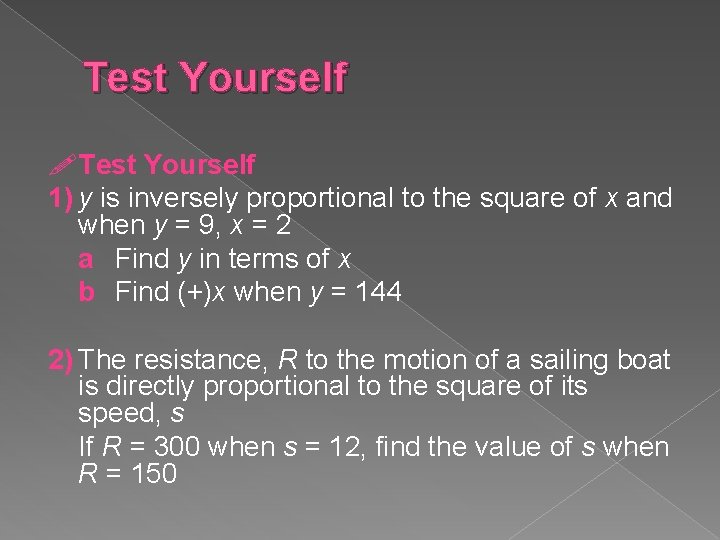 Test Yourself

Test Yourself

1) $y$ is inversely proportional to the square of $x$ and when $y = 9$, $x = 2$

a Find $y$ in terms of $x$

b Find (+)$x$ when $y = 144$

2) The resistance, $R$ to the motion of a sailing boat is directly proportional to the square of its speed, $s$

If $R = 300$ when $s = 12$, find the value of $s$ when $R = 150$